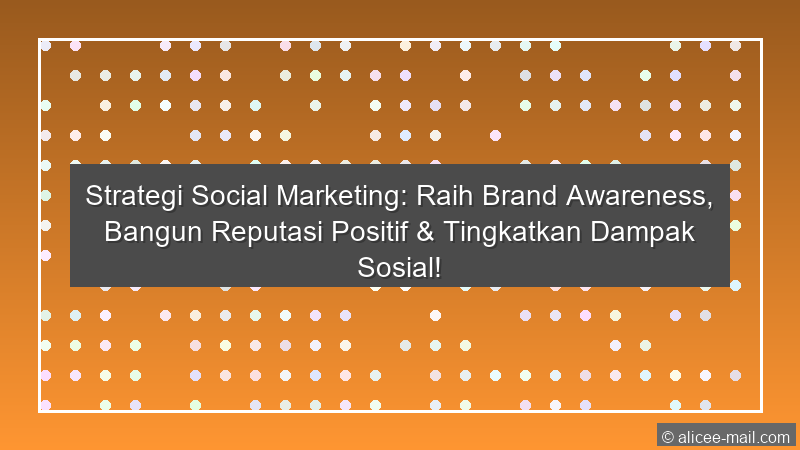 Strategi Social Marketing: Raih Brand Awareness, Bangun Reputasi Positif & Tingkatkan Dampak Sosial!

© alicee-mail.com